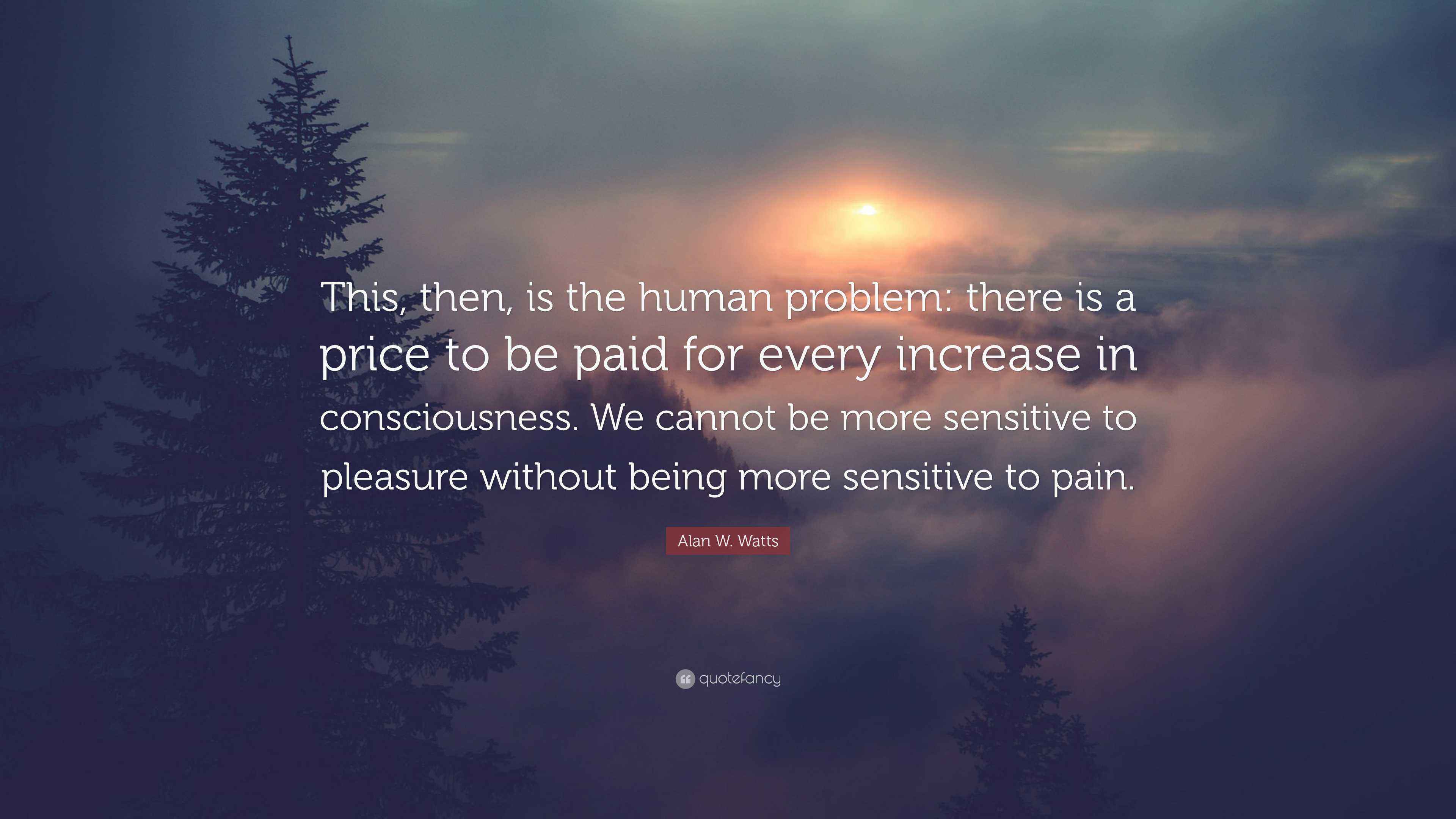 This, then, is the human problem: there is a price to be paid for every increase in consciousness. We cannot be more sensitive to pleasure without being more sensitive to pain.

Alan W. Watts

quotefancy